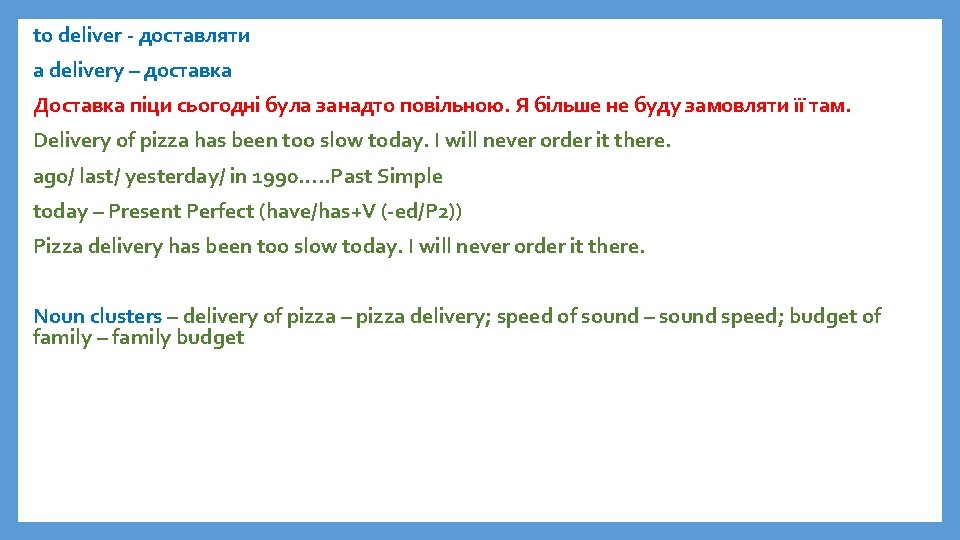 to deliver - доставляти

a delivery – доставка

Доставка піци сьогодні була занадто повільною. Я більше не буду замовляти її там.

Delivery of pizza has been too slow today. I will never order it there.

ago/ last/ yesterday/ in 1990…..Past Simple

today – Present Perfect (have/has+V (-ed/P2))

Pizza delivery has been too slow today. I will never order it there.

Noun clusters – delivery of pizza – pizza delivery; speed of sound – sound speed; budget of family – family budget